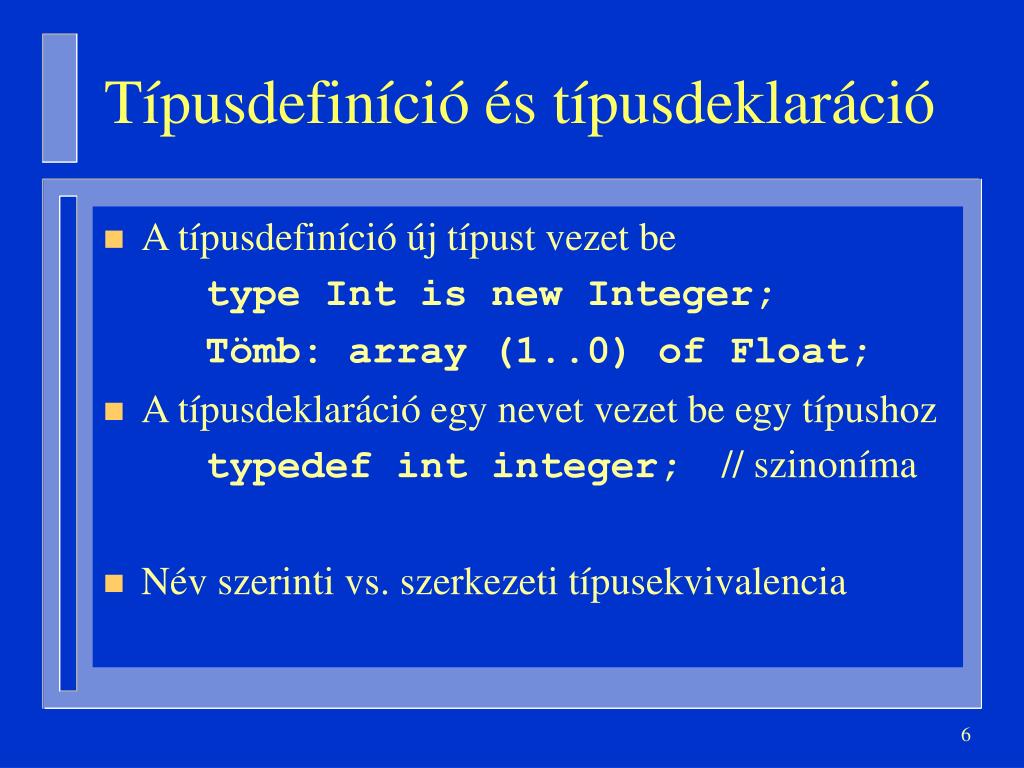 Típusdefiníció és típusdeklaráció

A típusdefiníció új típust vezet be

type Int is new Integer;

Tömb: array (1..0) of Float;

A típusdeklaráció egy nevet vezet be egy típushoz

typedef int integer; // szinoníma

Név szerinti vs. szerkezeti típusekvivalencia

6